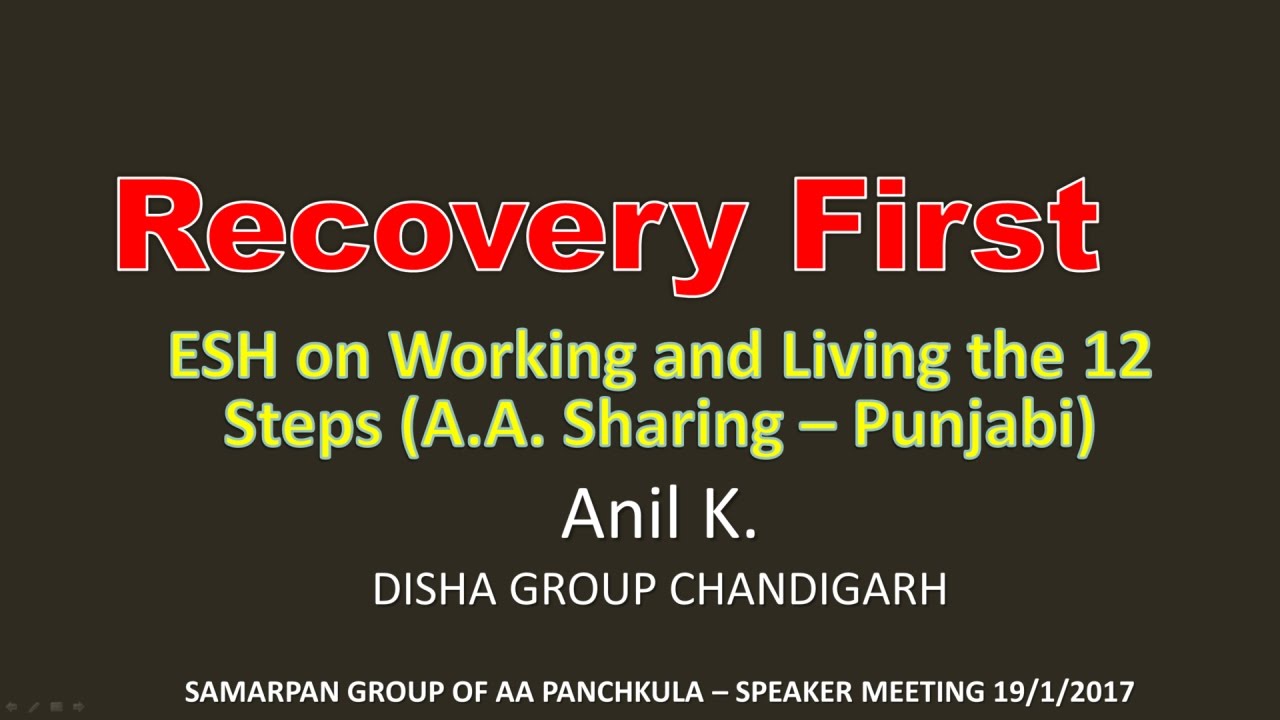 Recovery First

ESH on Working and Living the 12 Steps (A.A. Sharing – Punjabi)

Anil K.

DISHA GROUP CHANDIGARH

SAMARPAN GROUP OF AA PANCHKULA – SPEAKER MEETING 19/1/2017